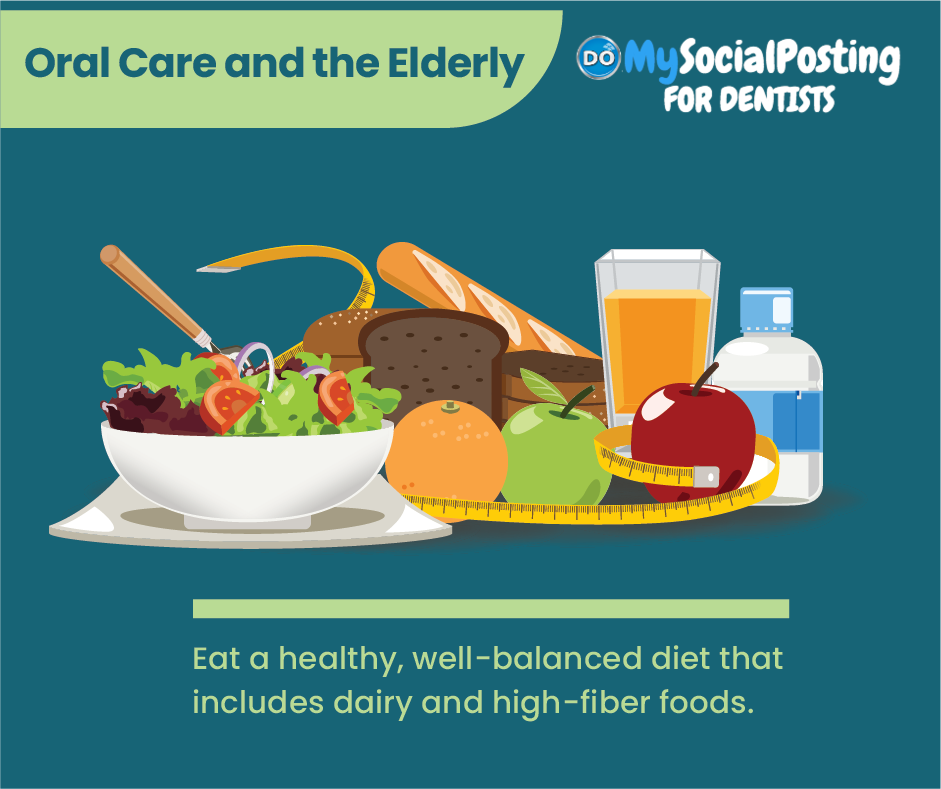 Oral Care and the Elderly

DO MySocialPosting FOR DENTISTS

Eat a healthy, well-balanced diet that includes dairy and high-fiber foods.